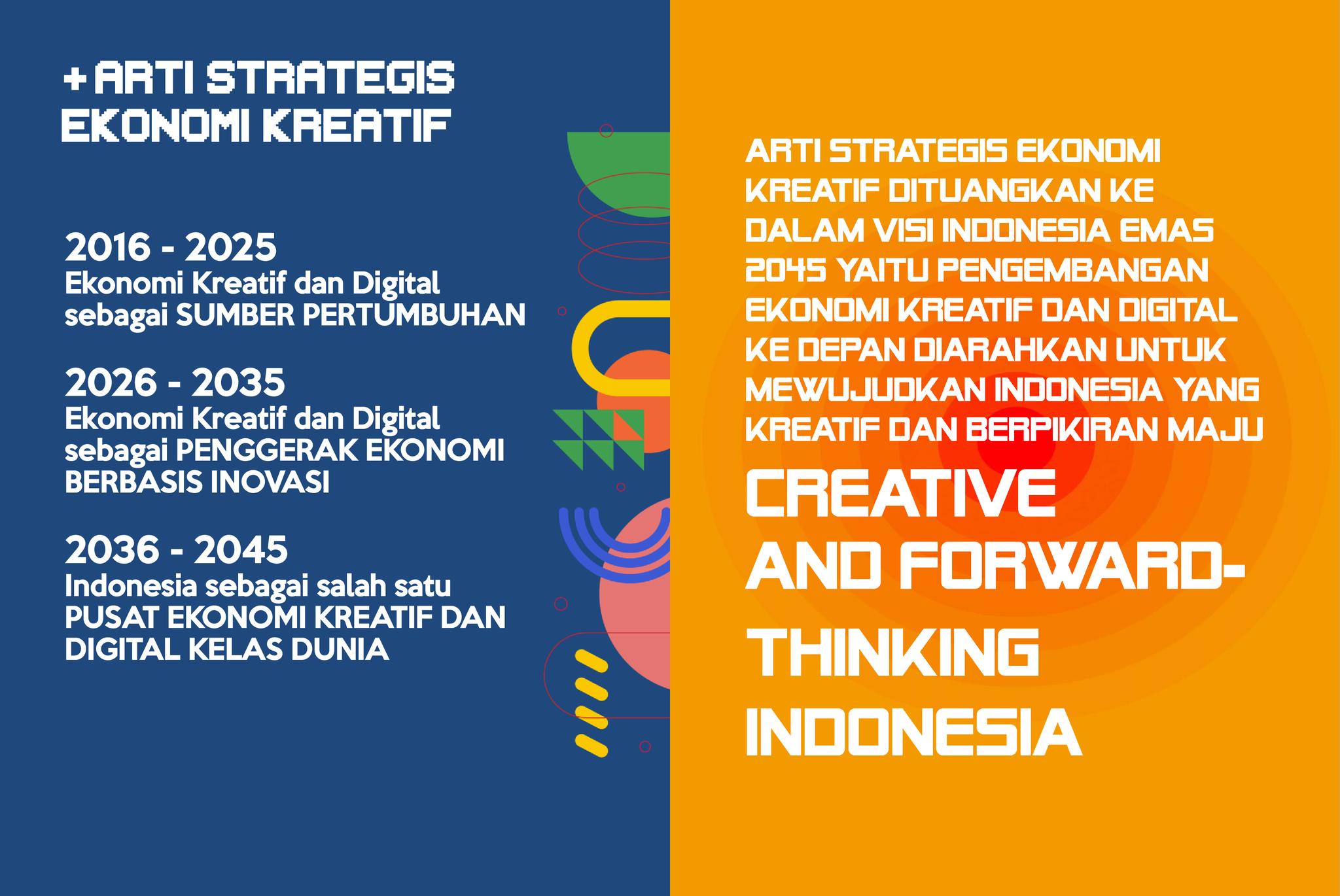 +ARTI STRATEGIS EKONOMI KREATIF

2016 - 2025
Ekonomi Kreatif dan Digital sebagai SUMBER PERTUMBUHAN

2026 - 2035
Ekonomi Kreatif dan Digital sebagai PENGGERAK EKONOMI BERBASIS INOVASI

2036 - 2045
Indonesia sebagai salah satu PUSAT EKONOMI KREATIF DAN DIGITAL KELAS DUNIA

ARTI STRATEGIS EKONOMI KREATIF DITUANGKAN KE DALAM VISI INDONESIA EMAS 2045 YAITU PENGEMBANGAN EKONOMI KREATIF DAN DIGITAL KE DEPAN DIARAHKAN UNTUK MEWUJUDKAN INDONESIA YANG KREATIF DAN BERPIKIRAN MAJU

CREATIVE AND FORWARD-THINKING INDONESIA